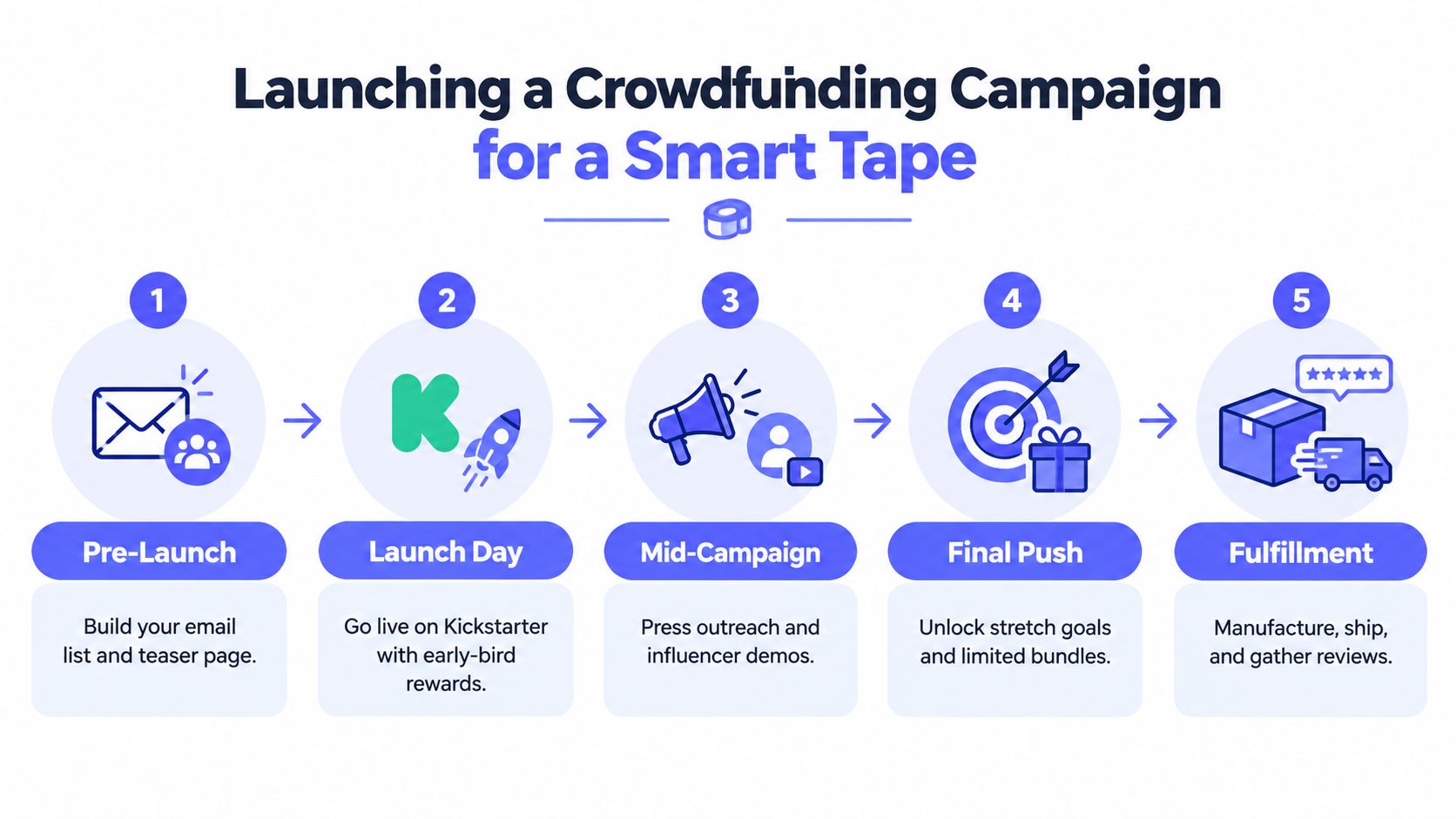 Launching a Crowdfunding Campaign for a Smart Tape

1

Pre-Launch

Build your email list and teaser page.

2

K

Launch Day

Go live on Kickstarter with early-bird rewards.

3

Mid-Campaign

Press outreach and influencer demos.

4

Final Push

Unlock stretch goals and limited bundles.

5

★★★★★

Fulfillment

Manufacture, ship, and gather reviews.